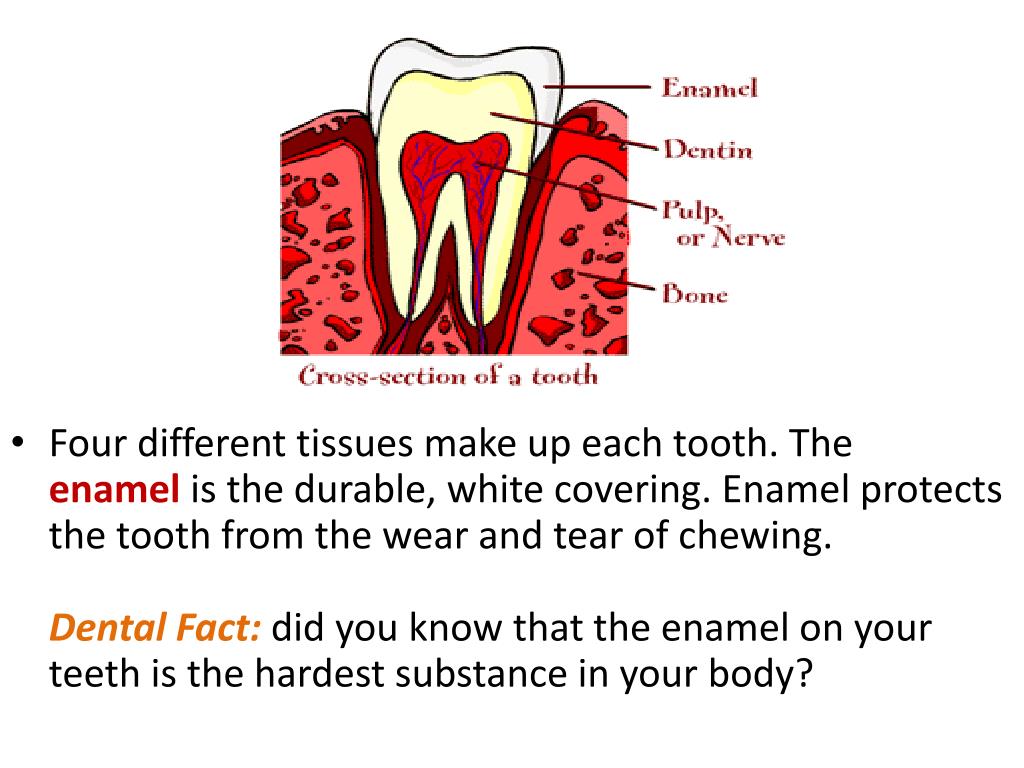 Enamel
Dentin
Pulp, or Nerve
Bone
Cross-section of a tooth

• Four different tissues make up each tooth. The enamel is the durable, white covering. Enamel protects the tooth from the wear and tear of chewing.

Dental Fact: did you know that the enamel on your teeth is the hardest substance in your body?